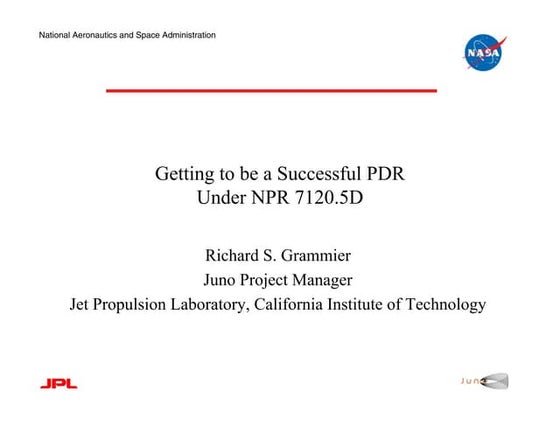 National Aeronautics and Space Administration

NASA

Getting to be a Successful PDR
Under NPR 7120.5D

Richard S. Grammier
Juno Project Manager
Jet Propulsion Laboratory, California Institute of Technology

JPL

Juno